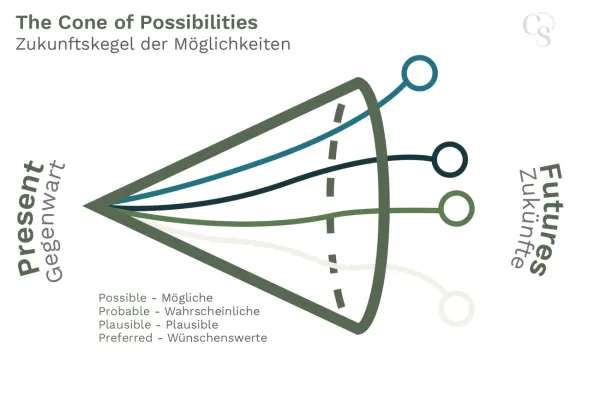 The Cone of Possibilities
Zukunftskegel der Möglichkeiten

CS

Present
Gegenwart

Futures
Zukünfte

Possible - Mögliche
Probable - Wahrscheinliche
Plausible - Plausible
Preferred - Wünschenswerte